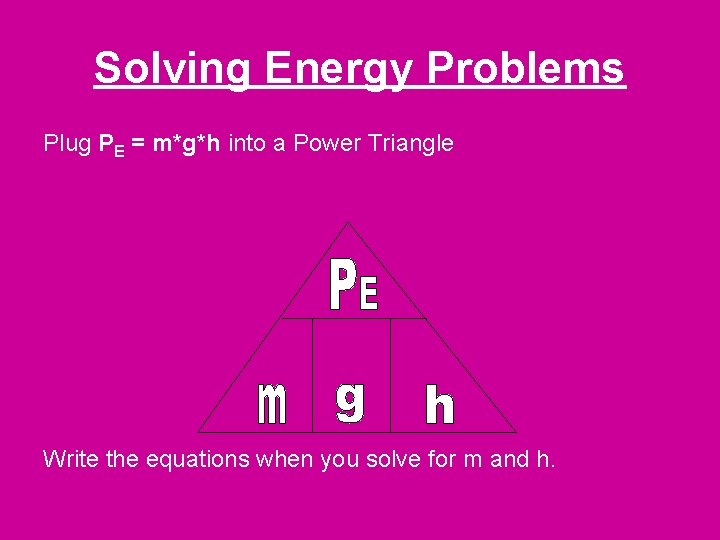 Solving Energy Problems

Plug $P_E = m*g*h$ into a Power Triangle

$P_E$

m g h

Write the equations when you solve for m and h.